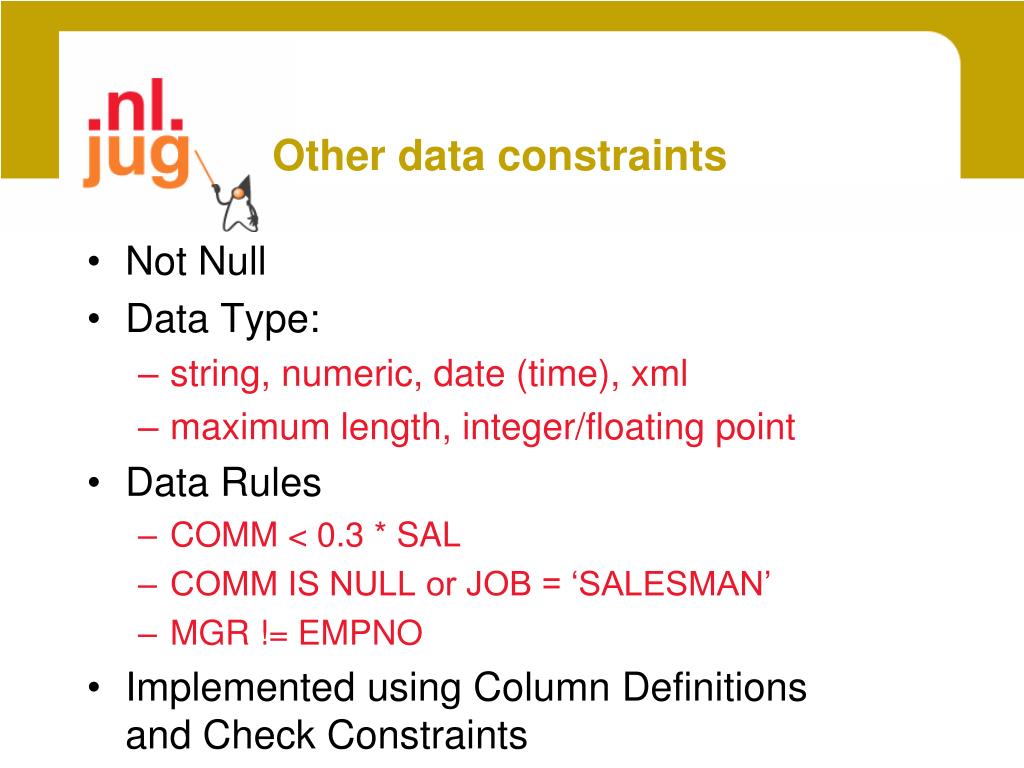 .nl.
jug

Other data constraints

• Not Null
• Data Type:
– string, numeric, date (time), xml
– maximum length, integer/floating point
• Data Rules
– COMM < 0.3 * SAL
– COMM IS NULL or JOB = ‘SALESMAN’
– MGR != EMPNO
• Implemented using Column Definitions and Check Constraints